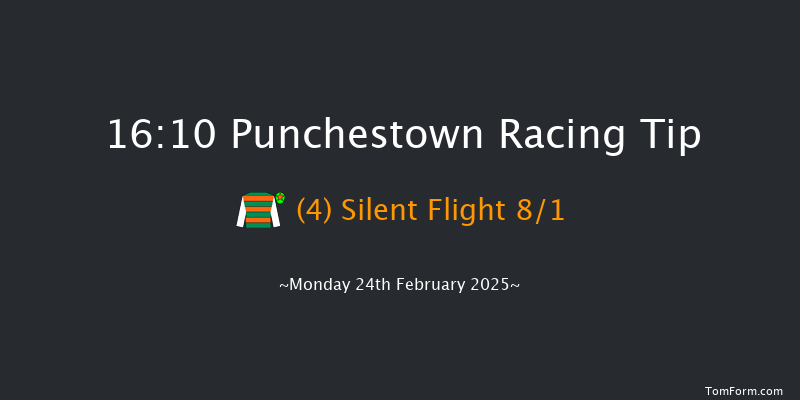 16:10 Punchestown Racing Tip

(4) Silent Flight 8/1

~Monday 24th February 2025~

TomForm.com